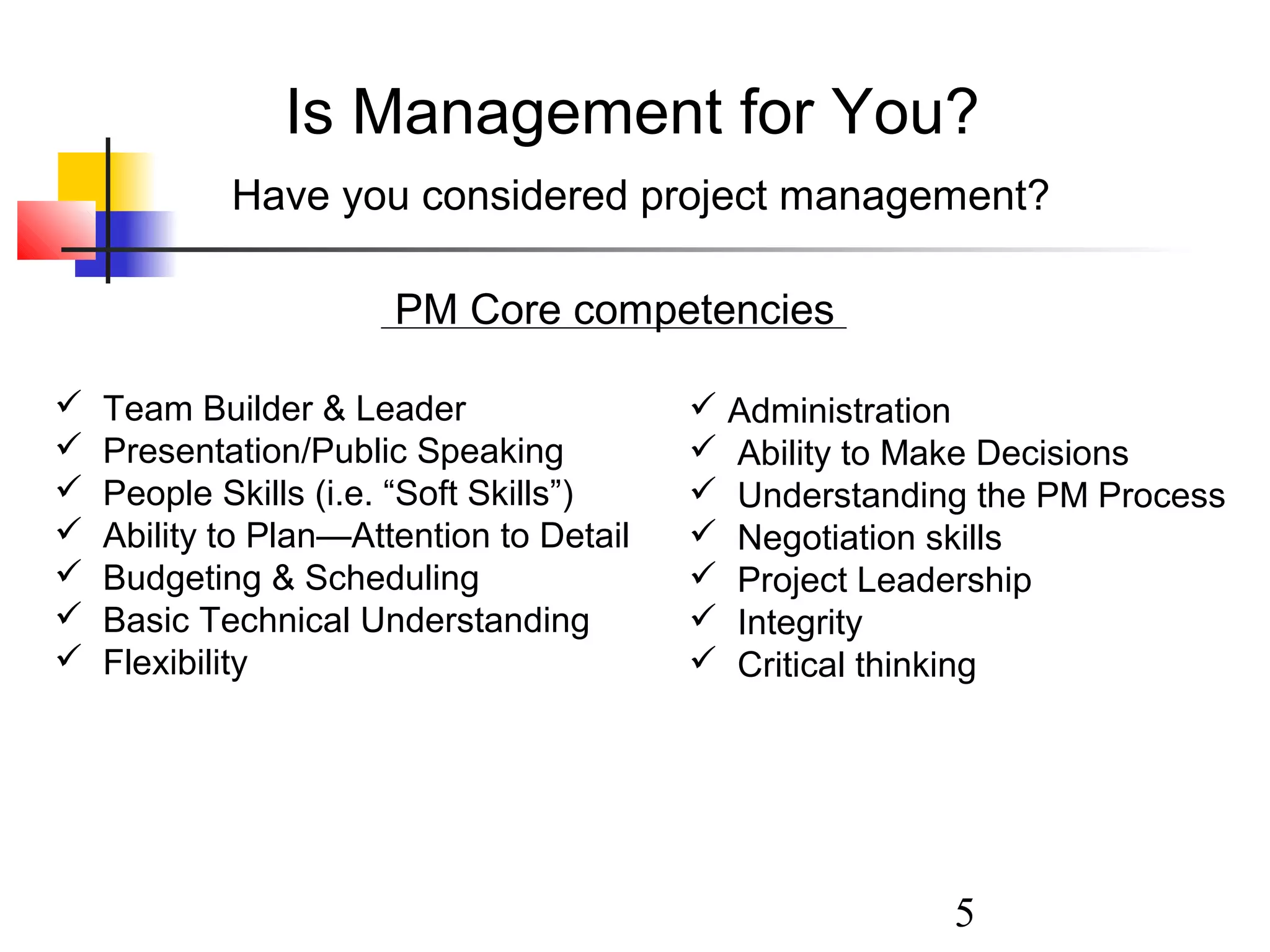 Is Management for You?

Have you considered project management?

PM Core competencies

✓ Team Builder & Leader
✓ Presentation/Public Speaking
✓ People Skills (i.e. “Soft Skills”)
✓ Ability to Plan—Attention to Detail
✓ Budgeting & Scheduling
✓ Basic Technical Understanding
✓ Flexibility

✓ Administration
✓ Ability to Make Decisions
✓ Understanding the PM Process
✓ Negotiation skills
✓ Project Leadership
✓ Integrity
✓ Critical thinking

5